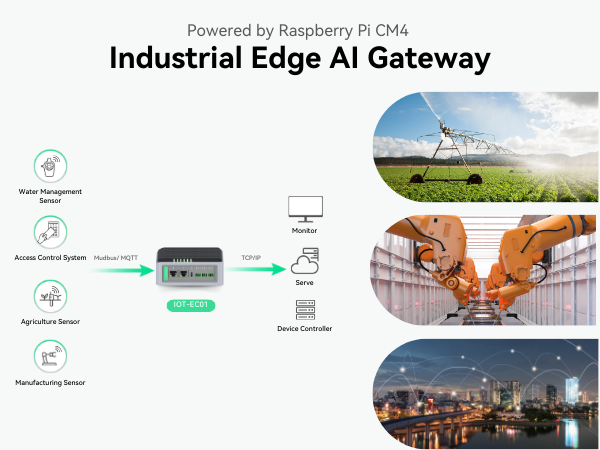 Powered by Raspberry Pi CM4
Industrial Edge AI Gateway

Water Management Sensor

Access Control System

Agriculture Sensor

Manufacturing Sensor

Mudbus/ MQTT

IOT-EC01

TCP/IP

Monitor

Serve

Device Controller